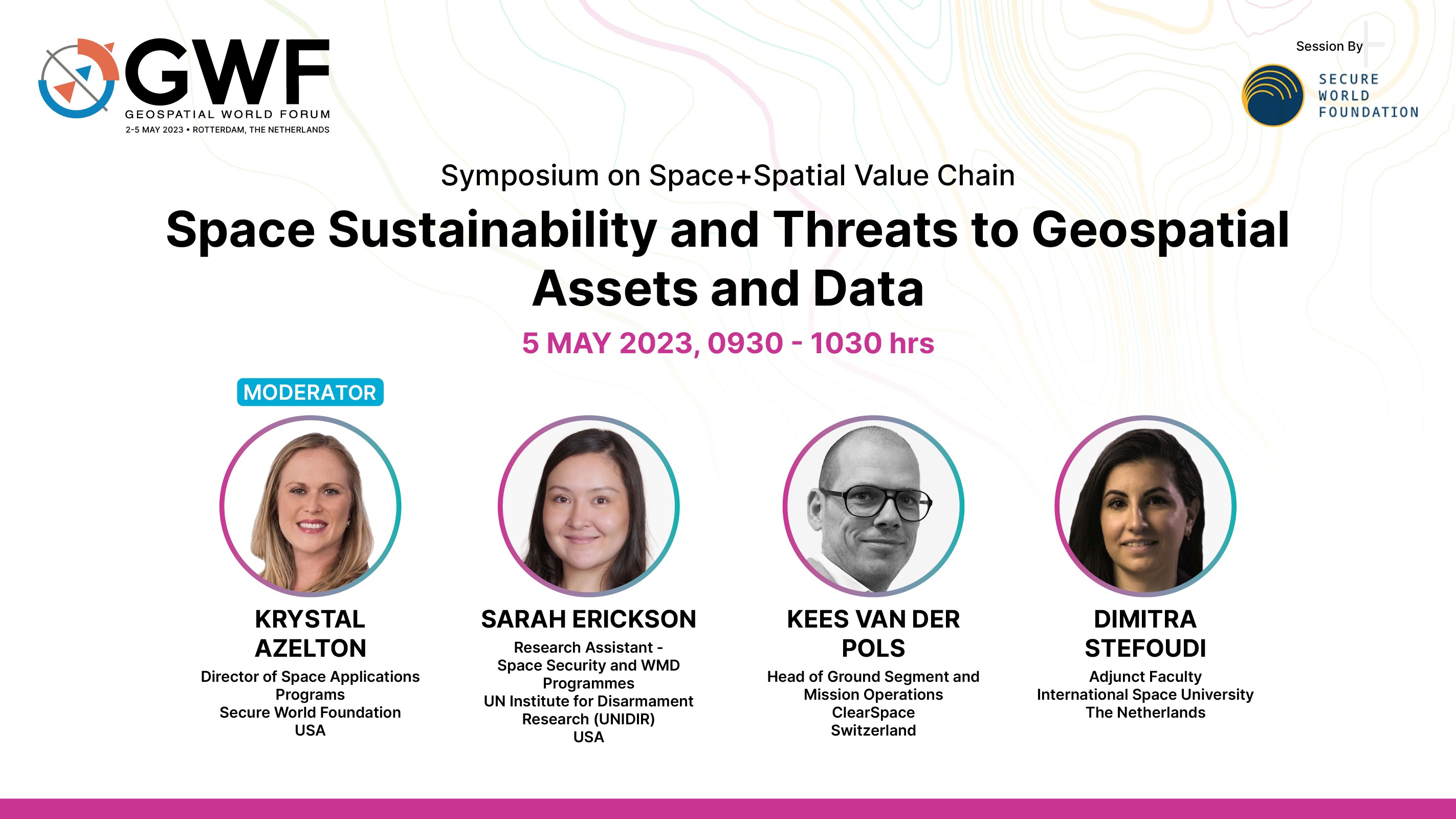 GWF
GEOSPATIAL WORLD FORUM
2-5 MAY 2023 • ROTTERDAM, THE NETHERLANDS

Session By
SECURE WORLD FOUNDATION

Symposium on Space+Spatial Value Chain

Space Sustainability and Threats to Geospatial Assets and Data

5 MAY 2023, 0930 - 1030 hrs

MODERATOR

KRYSTAL AZELTON
Director of Space Applications Programs
Secure World Foundation
USA

SARAH ERICKSON
Research Assistant - Space Security and WMD Programmes
UN Institute for Disarmament Research (UNIDIR)
USA

KEES VAN DER POLS
Head of Ground Segment and Mission Operations
ClearSpace
Switzerland

DIMITRA STEFOUDI
Adjunct Faculty
International Space University
The Netherlands